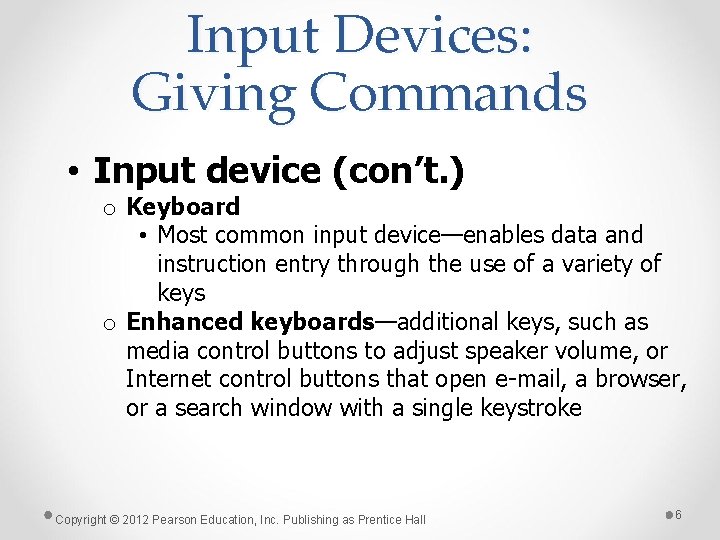 Input Devices: Giving Commands

• Input device (con't.)
o Keyboard
• Most common input device—enables data and instruction entry through the use of a variety of keys
o Enhanced keyboards—additional keys, such as media control buttons to adjust speaker volume, or Internet control buttons that open e-mail, a browser, or a search window with a single keystroke

Copyright © 2012 Pearson Education, Inc. Publishing as Prentice Hall

6